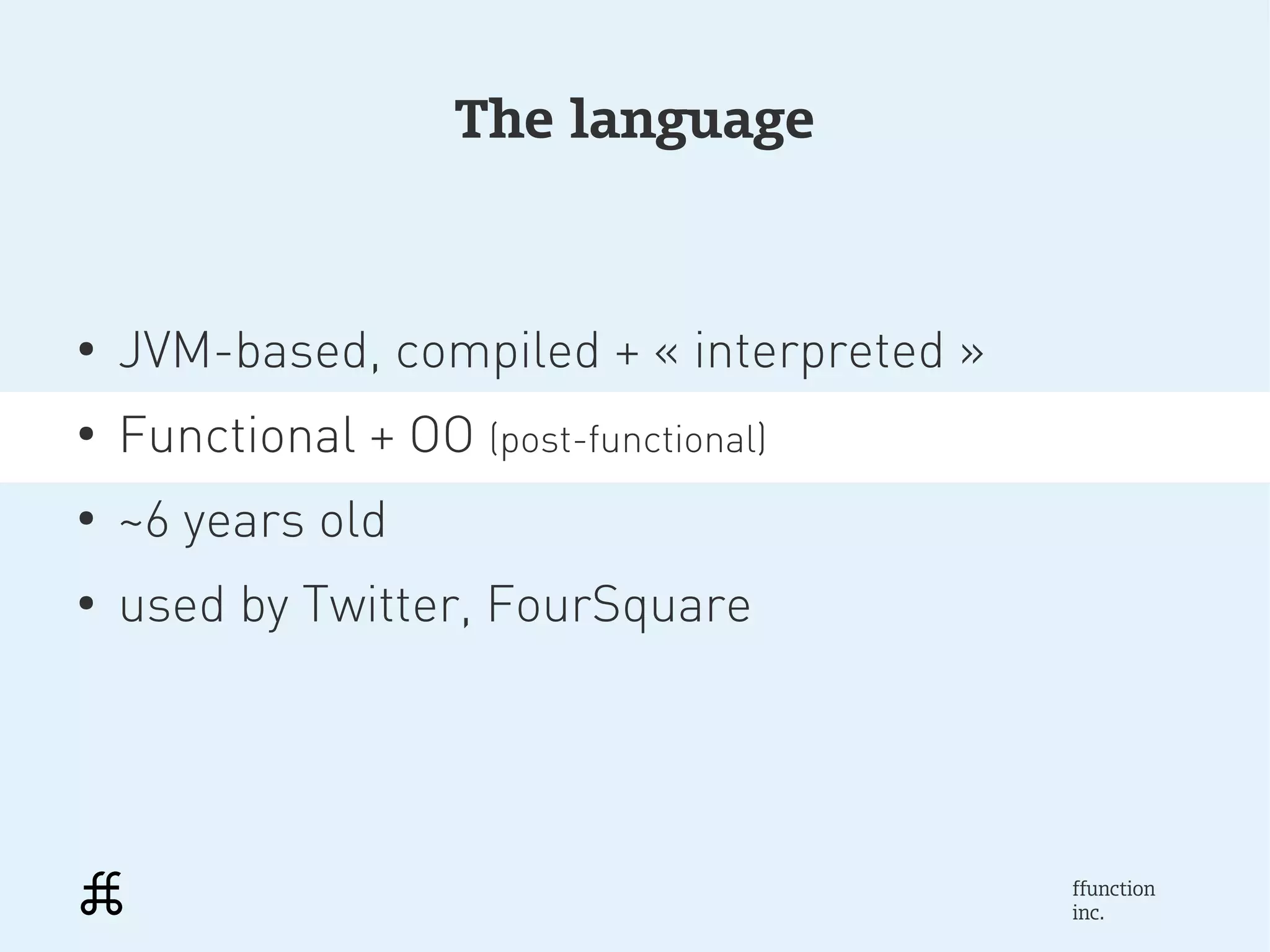 The language

• JVM-based, compiled + « interpreted »
• Functional + OO (post-functional)
• ~6 years old
• used by Twitter, FourSquare

ffunction inc.